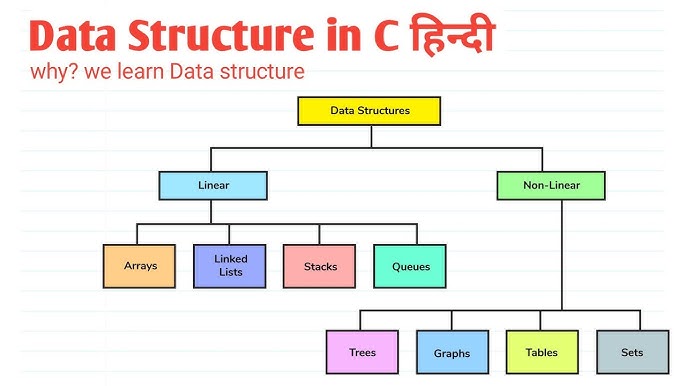 Data Structure in C हिन्दी

why? we learn Data structure

Data Structures

Linear

Non-Linear

Arrays

Linked Lists

Stacks

Queues

Trees

Graphs

Tables

Sets